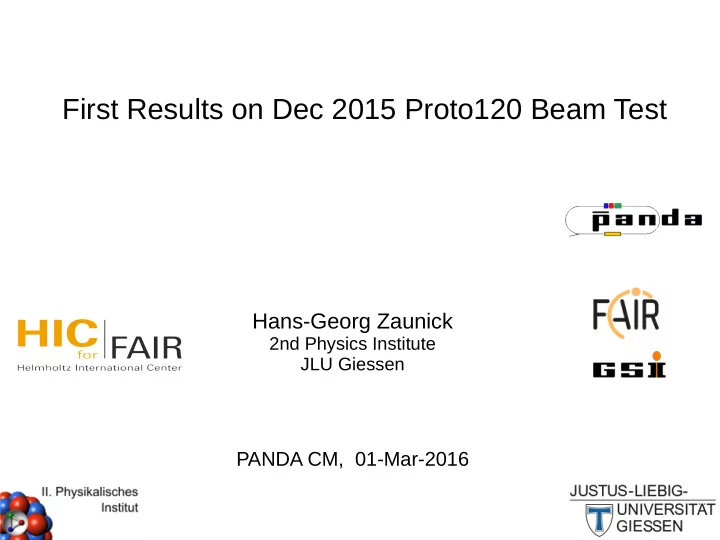 First Results on Dec 2015 Proto120 Beam Test

panda

HIC for FAIR
Helmholtz International Center

Hans-Georg Zaunick
2nd Physics Institute
JLU Giessen

FAIR

GSI

PANDA CM, 01-Mar-2016

II. Physikalisches Institut

JUSTUS-LIEBIG-UNIVERSITÄT GIESSEN